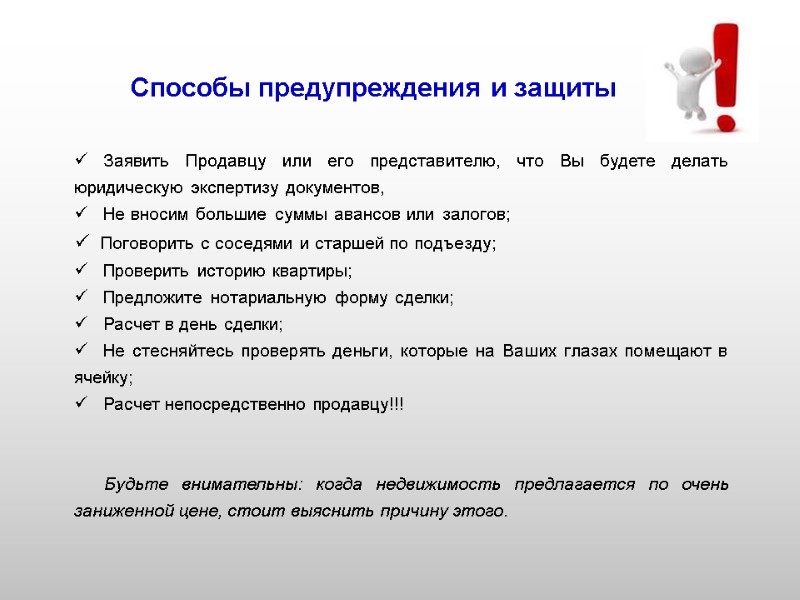 Способы предупреждения и защиты

✓ Заявить Продавцу или его представителю, что Вы будете делать юридическую экспертизу документов,
✓ Не вносим большие суммы авансов или залогов;
✓ Поговорить с соседями и старшей по подъезду;
✓ Проверить историю квартиры;
✓ Предложите нотариальную форму сделки;
✓ Расчет в день сделки;
✓ Не стесняйтесь проверять деньги, которые на Ваших глазах помещают в ячейку;
✓ Расчет непосредственно продавцу!!!

Будьте внимательны: когда недвижимость предлагается по очень заниженной цене, стоит выяснить причину этого.